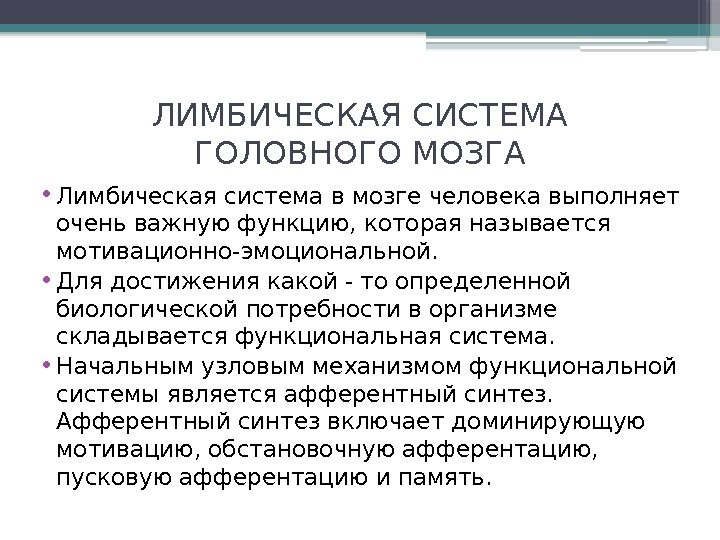 ЛИМБИЧЕСКАЯ СИСТЕМА ГОЛОВНОГО МОЗГА

• Лимбическая система в мозге человека выполняет очень важную функцию, которая называется мотивационно-эмоциональной.

• Для достижения какой - то определенной биологической потребности в организме складывается функциональная система.

• Начальным узловым механизмом функциональной системы является афферентный синтез. Афферентный синтез включает доминирующую мотивацию, обстановочную афферентацию, пусковую афферентацию и память.